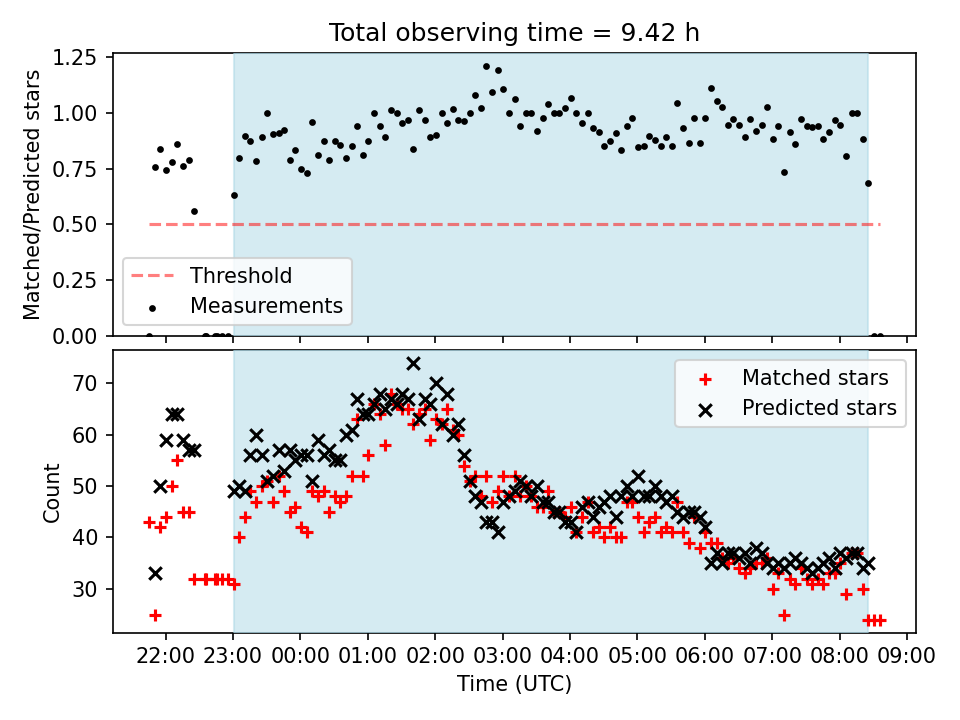 Total observing time = 9.42 h

Matched/Predicted stars

1.25
1.00
0.75
0.50
0.25
0.00

Threshold
Measurements

Count

70
60
50
40
30

Matched stars
Predicted stars

22:00 23:00 00:00 01:00 02:00 03:00 04:00 05:00 06:00 07:00 08:00 09:00

Time (UTC)